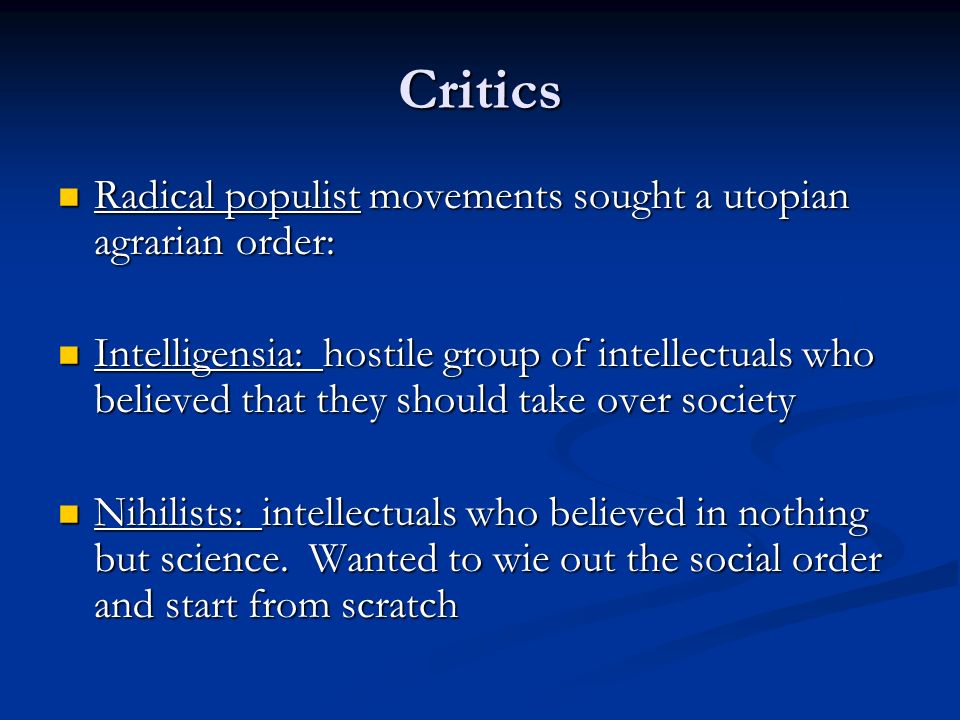 Critics

Radical populist movements sought a utopian agrarian order:

Intelligensia: hostile group of intellectuals who believed that they should take over society

Nihilists: intellectuals who believed in nothing but science. Wanted to wie out the social order and start from scratch